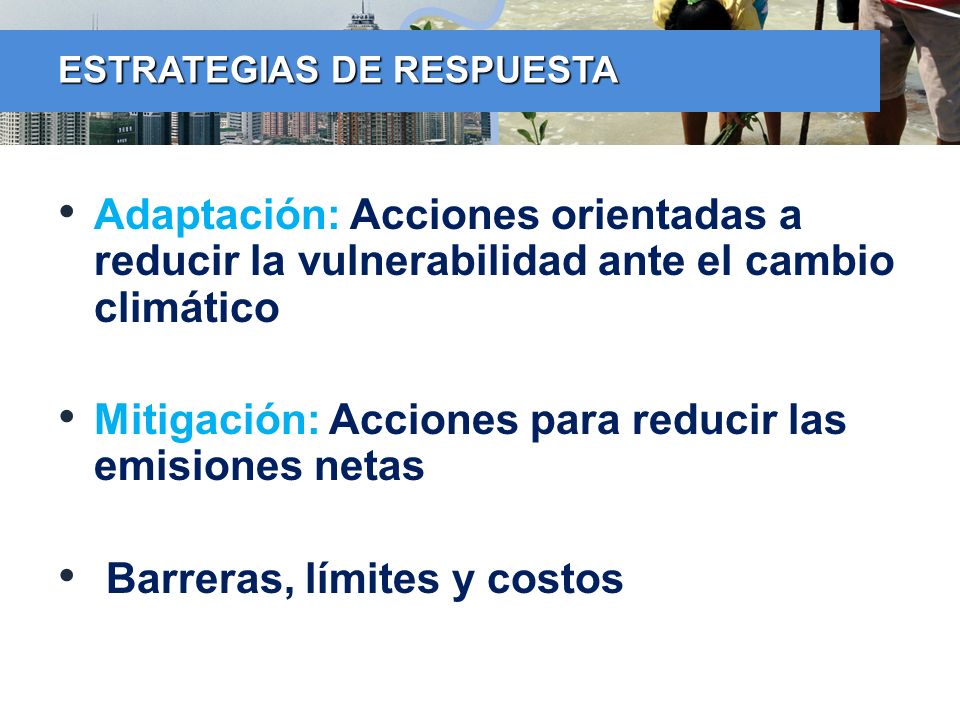 ESTRATEGIAS DE RESPUESTA

• Adaptación: Acciones orientadas a reducir la vulnerabilidad ante el cambio climático

• Mitigación: Acciones para reducir las emisiones netas

• Barreras, límites y costos